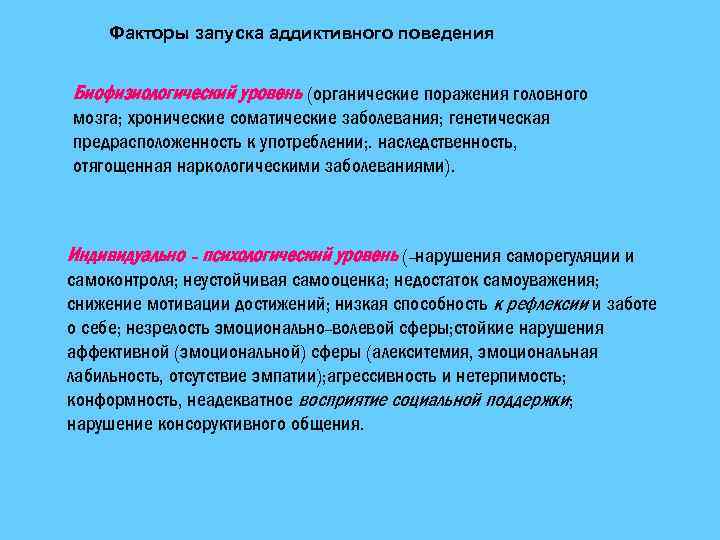 Факторы запуска аддиктивного поведения

Биофизиологический уровень (органические поражения головного мозга; хронические соматические заболевания; генетическая предрасположенность к употреблении;. наследственность, отягощенная наркологическими заболеваниями).

Индивидуально - психологический уровень (–нарушения саморегуляции и самоконтроля; неустойчивая самооценка; недостаток самоуважения; снижение мотивации достижений; низкая способность к рефлексии и заботе о себе; незрелость эмоционально–волевой сферы;стойкие нарушения аффективной (эмоциональной) сферы (алекситемия, эмоциональная лабильность, отсутствие эмпатии);агрессивность и нетерпимость; конформность, неадекватное восприятие социальной поддержки; нарушение консоруктивного общения.